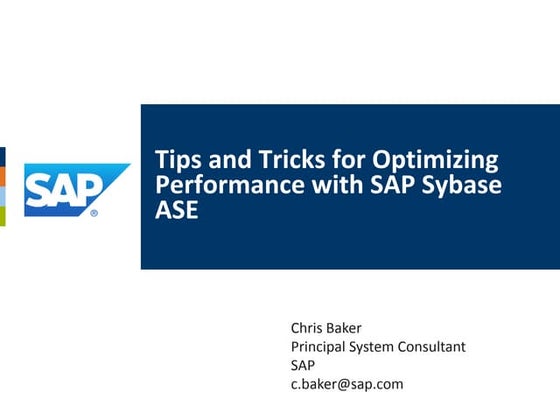 SAP®

Tips and Tricks for Optimizing Performance with SAP Sybase ASE

Chris Baker
Principal System Consultant
SAP
c.baker@sap.com